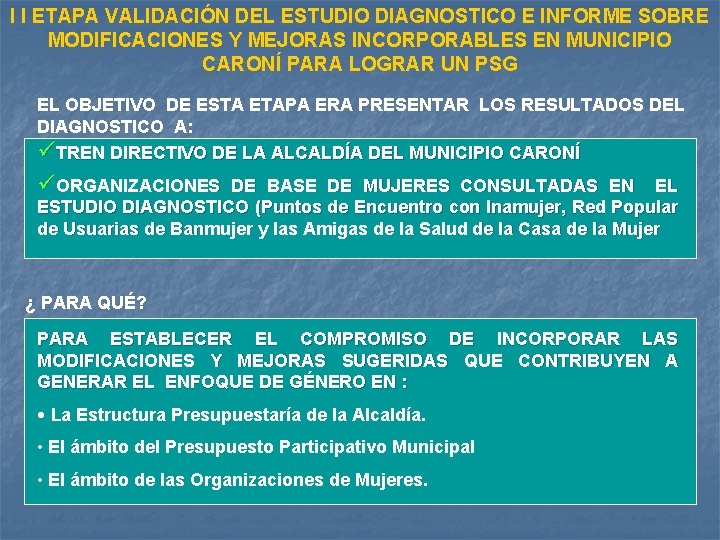 I I ETAPA VALIDACIÓN DEL ESTUDIO DIAGNOSTICO E INFORME SOBRE MODIFICACIONES Y MEJORAS INCORPORABLES EN MUNICIPIO CARONÍ PARA LOGRAR UN PSG

EL OBJETIVO DE ESTA ETAPA ERA PRESENTAR LOS RESULTADOS DEL DIAGNOSTICO A:

✓TREN DIRECTIVO DE LA ALCALDÍA DEL MUNICIPIO CARONÍ

✓ORGANIZACIONES DE BASE DE MUJERES CONSULTADAS EN EL ESTUDIO DIAGNOSTICO (Puntos de Encuentro con Inamujer, Red Popular de Usuarias de Banmujer y las Amigas de la Salud de la Casa de la Mujer

¿ PARA QUÉ?

PARA ESTABLECER EL COMPROMISO DE INCORPORAR LAS MODIFICACIONES Y MEJORAS SUGERIDAS QUE CONTRIBUYEN A GENERAR EL ENFOQUE DE GÉNERO EN :

• La Estructura Presupuestaría de la Alcaldía.

• El ámbito del Presupuesto Participativo Municipal

• El ámbito de las Organizaciones de Mujeres.